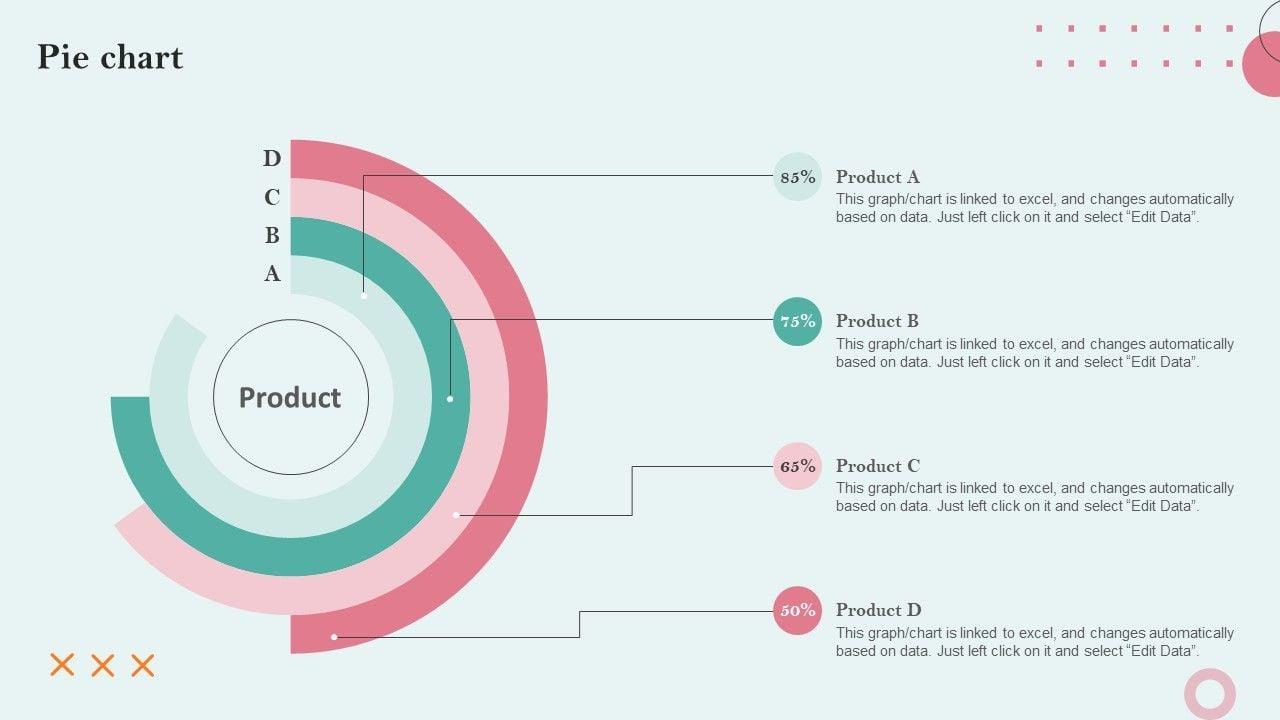 Pie chart

D
C
B
A

Product

85%
Product A
This graph/chart is linked to excel, and changes automatically based on data. Just left click on it and select “Edit Data”.

75%
Product B
This graph/chart is linked to excel, and changes automatically based on data. Just left click on it and select “Edit Data”.

65%
Product C
This graph/chart is linked to excel, and changes automatically based on data. Just left click on it and select “Edit Data”.

50%
Product D
This graph/chart is linked to excel, and changes automatically based on data. Just left click on it and select “Edit Data”.